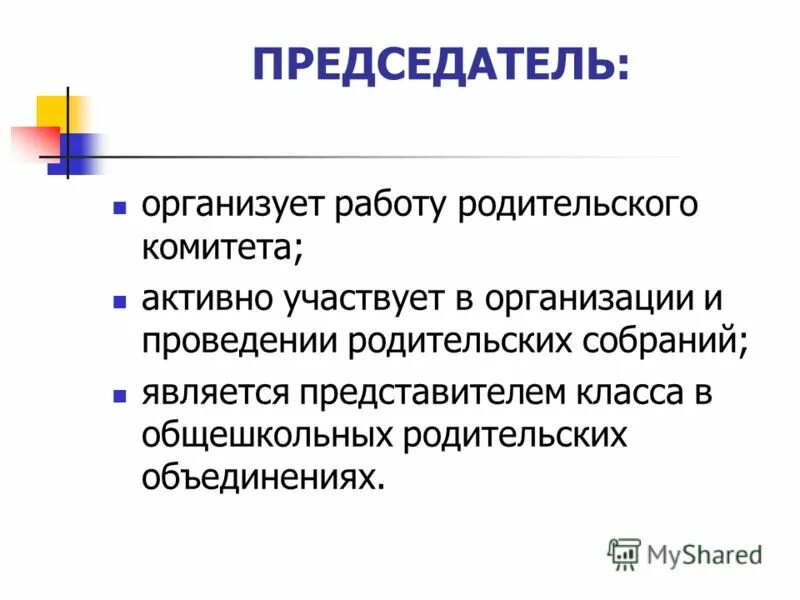 ПРЕДСЕДАТЕЛЬ:

- организует работу родительского комитета;
- активно участвует в организации и проведении родительских собраний;
- является представителем класса в общешкольных родительских объединениях.

MyShared